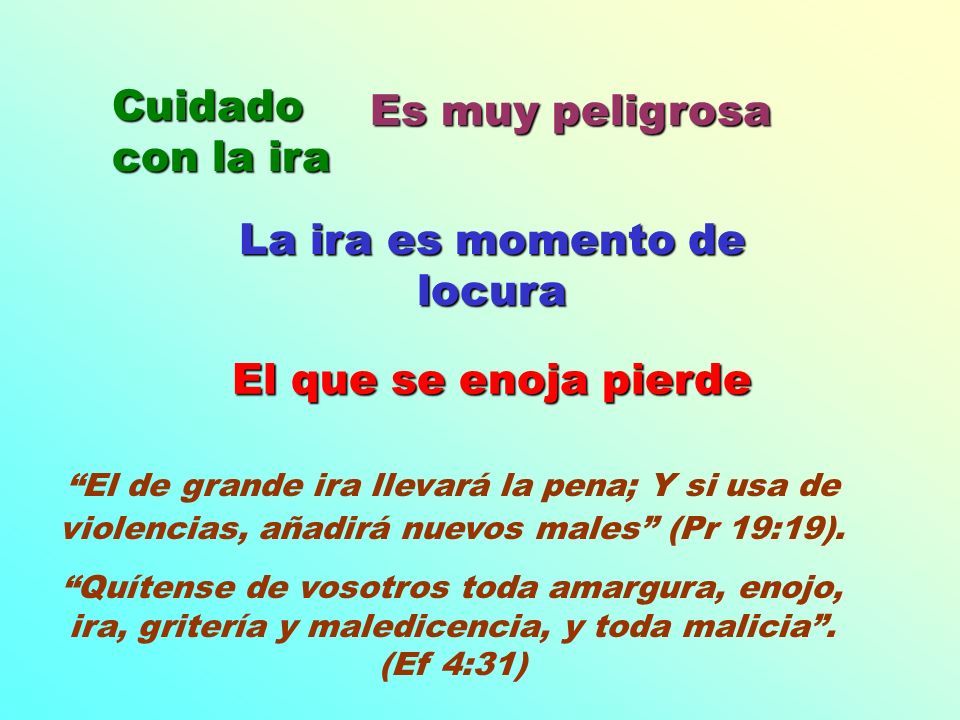 Cuidado con la ira

Es muy peligrosa

La ira es momento de locura

El que se enoja pierde

“El de grande ira llevará la pena; Y si usa de violencias, añadirá nuevos males” (Pr 19:19).

“Quítense de vosotros toda amargura, enojo, ira, gritería y maledicencia, y toda malicia”. (Ef 4:31)